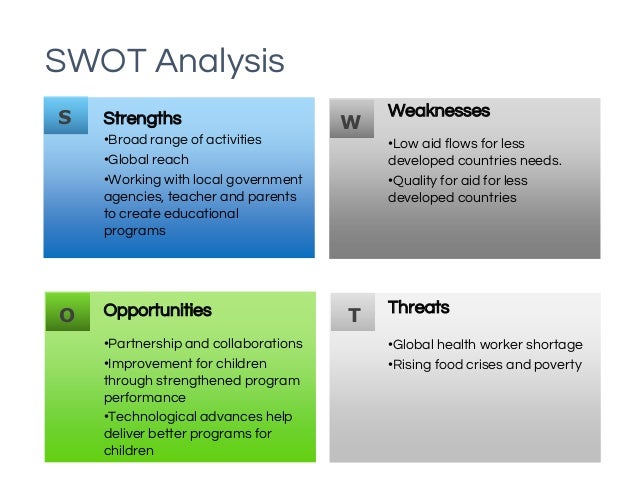 SWOT Analysis

S

Strengths

•Broad range of activities

•Global reach

•Working with local government agencies, teacher and parents to create educational programs

W

Weaknesses

•Low aid flows for less developed countries needs.

•Quality for aid for less developed countries

O

Opportunities

•Partnership and collaborations

•Improvement for children through strengthened program performance

•Technological advances help deliver better programs for children

T

Threats

•Global health worker shortage

•Rising food crises and poverty